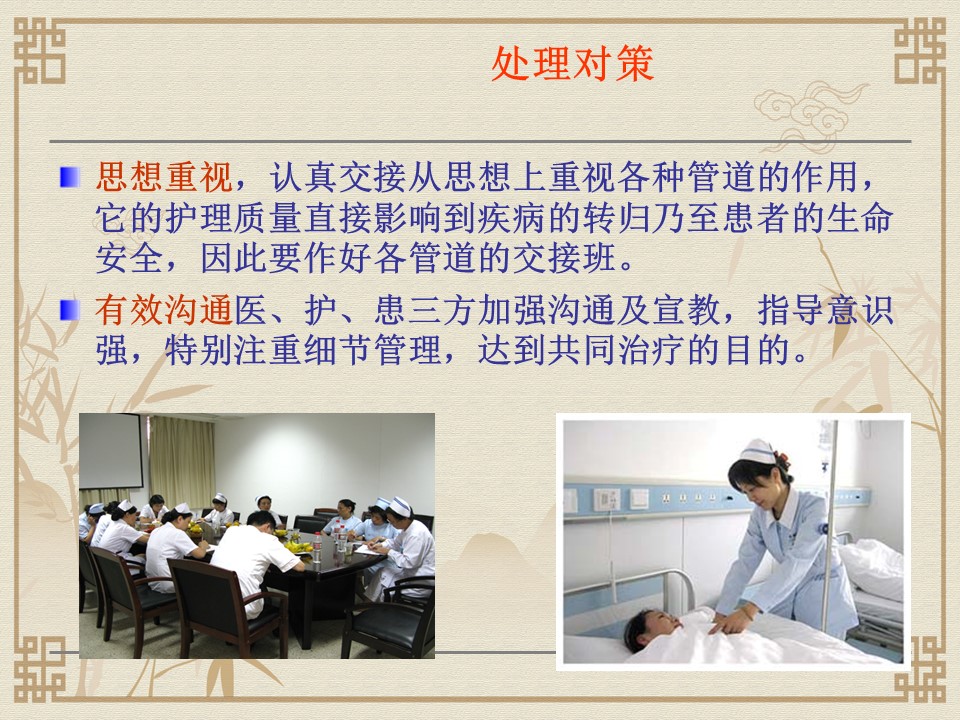 处理对策

思想重视，认真交接从思想上重视各种管道的作用，它的护理质量直接影响到疾病的转归乃至患者的生命安全，因此要作好各管道的交接班。

有效沟通医、护、患三方加强沟通及宣教，指导意识强，特别注重细节管理，达到共同治疗的目的。